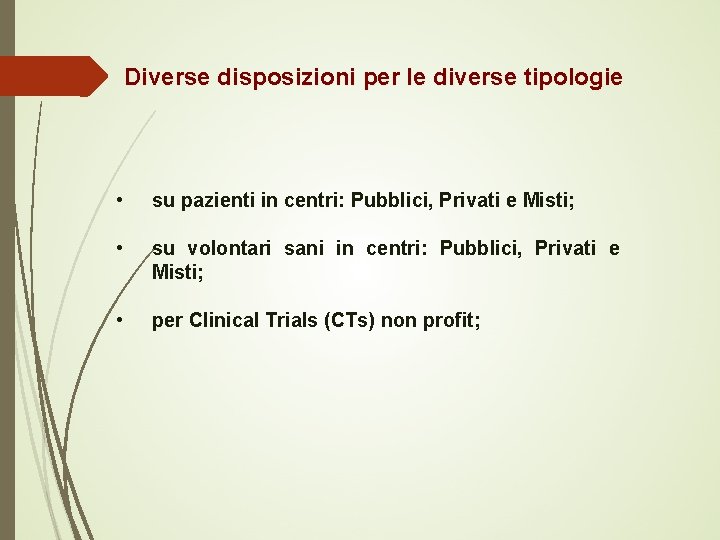 Diverse disposizioni per le diverse tipologie

• su pazienti in centri: Pubblici, Privati e Misti;

• su volontari sani in centri: Pubblici, Privati e Misti;

• per Clinical Trials (CTs) non profit;